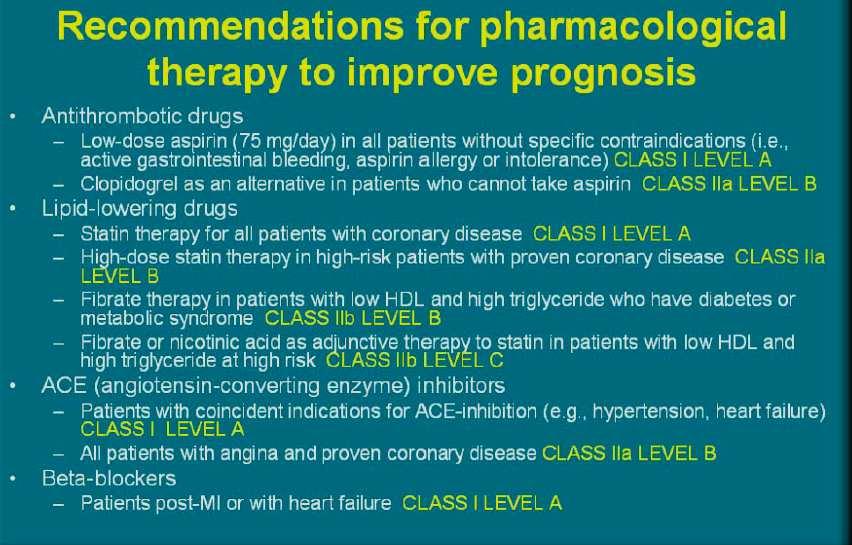 Recommendations for pharmacological therapy to improve prognosis

• Antithrombotic drugs
– Low-dose aspirin (75 mg/day) in all patients without specific contraindications (i.e., active gastrointestinal bleeding, aspirin allergy or intolerance) CLASS I LEVEL A
– Clopidogrel as an alternative in patients who cannot take aspirin CLASS IIa LEVEL B
• Lipid-lowering drugs
– Statin therapy for all patients with coronary disease CLASS I LEVEL A
– High-dose statin therapy in high-risk patients with proven coronary disease CLASS IIa LEVEL B
– Fibrate therapy in patients with low HDL and high triglyceride who have diabetes or metabolic syndrome CLASS IIb LEVEL B
– Fibrate or nicotinic acid as adjunctive therapy to statin in patients with low HDL and high triglyceride at high risk CLASS IIb LEVEL C
• ACE (angiotensin-converting enzyme) inhibitors
– Patients with coincident indications for ACE-inhibition (e.g., hypertension, heart failure) CLASS I LEVEL A
– All patients with angina and proven coronary disease CLASS IIa LEVEL B
• Beta-blockers
– Patients post-MI or with heart failure CLASS I LEVEL A